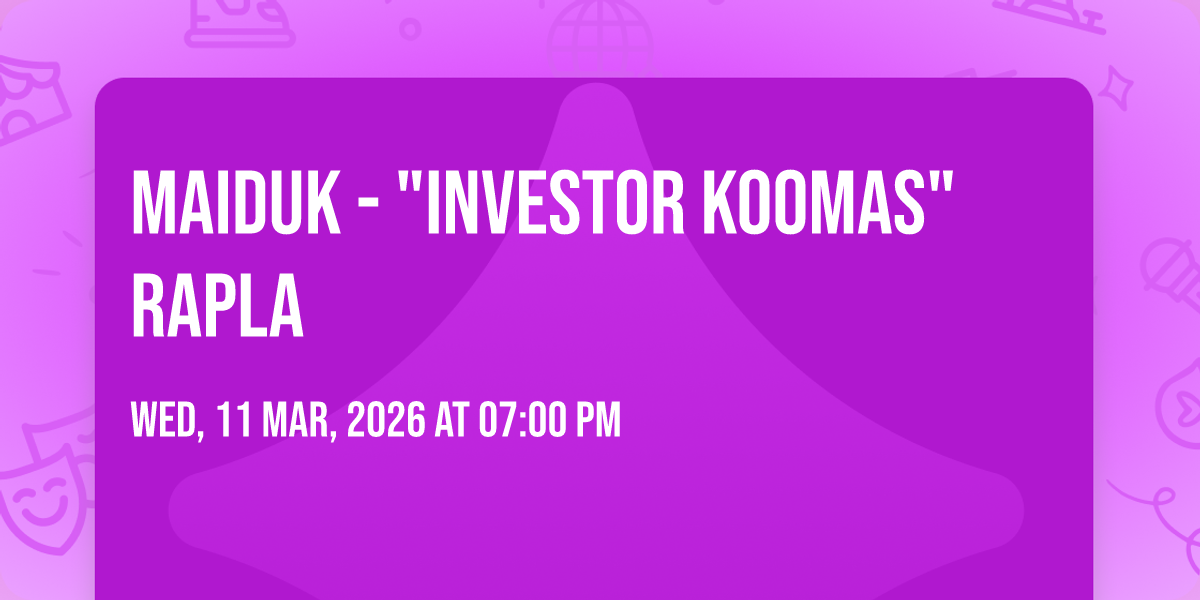 MAIDUK - "INVESTOR KOOMAS" RAPLA

WED, 11 MAR, 2026 AT 07:00 PM